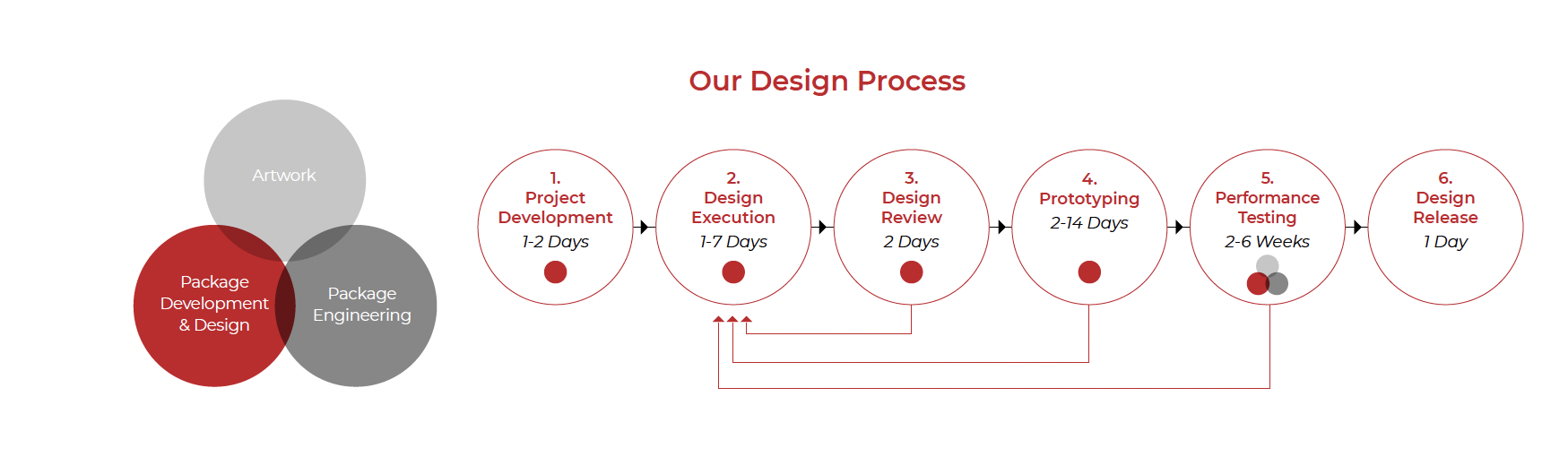 Our Design Process

Artwork

Package Development & Design

Package Engineering

1.
Project Development
1-2 Days

2.
Design Execution
1-7 Days

3.
Design Review
2 Days

4.
Prototyping
2-14 Days

5.
Performance Testing
2-6 Weeks

6.
Design Release
1 Day